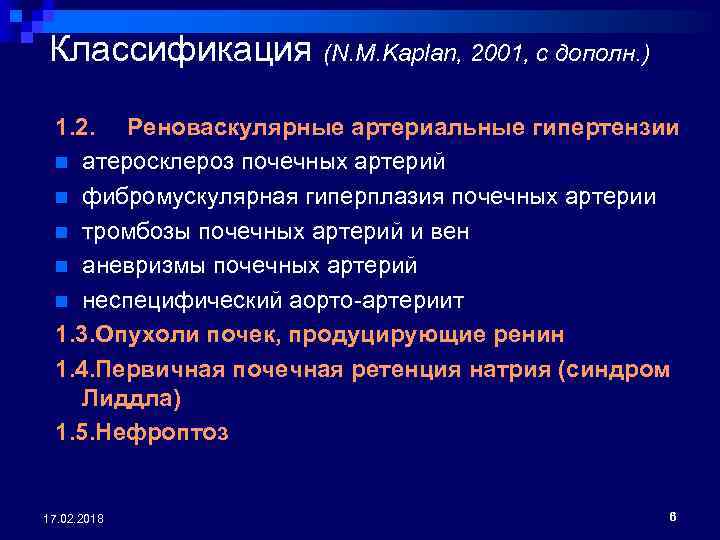 Классификация (N.M.Kaplan, 2001, с дополн.)

1.2. Реноваскулярные артериальные гипертензии

атеросклероз почечных артерий

фибромускулярная гиперплазия почечных артерии

тромбозы почечных артерий и вен

аневризмы почечных артерий

неспецифический аорто-артериит

1.3.Опухоли почек, продуцирующие ренин

1.4.Первичная почечная ретенция натрия (синдром Лиддла)

1.5.Нефроптоз

17.02.2018

6